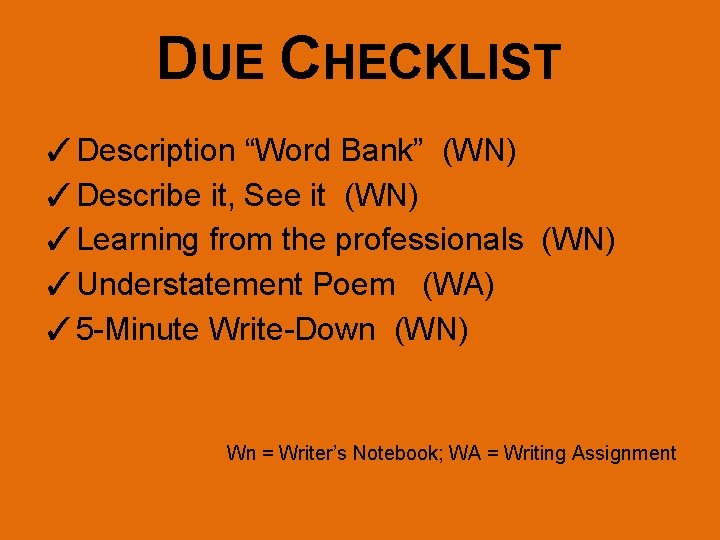 DUE CHECKLIST

✓ Description “Word Bank” (WN)
✓ Describe it, See it (WN)
✓ Learning from the professionals (WN)
✓ Understatement Poem (WA)
✓ 5-Minute Write-Down (WN)

Wn = Writer’s Notebook; WA = Writing Assignment